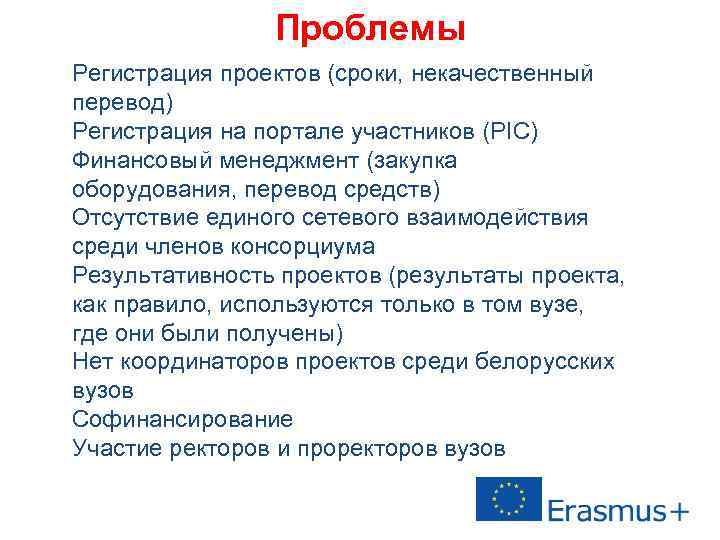 Проблемы

Регистрация проектов (сроки, некачественный перевод)
Регистрация на портале участников (PIC)
Финансовый менеджмент (закупка оборудования, перевод средств)
Отсутствие единого сетевого взаимодействия среди членов консорциума
Результативность проектов (результаты проекта, как правило, используются только в том вузе, где они были получены)
Нет координаторов проектов среди белорусских вузов
Софинансирование
Участие ректоров и проректоров вузов

Erasmus+